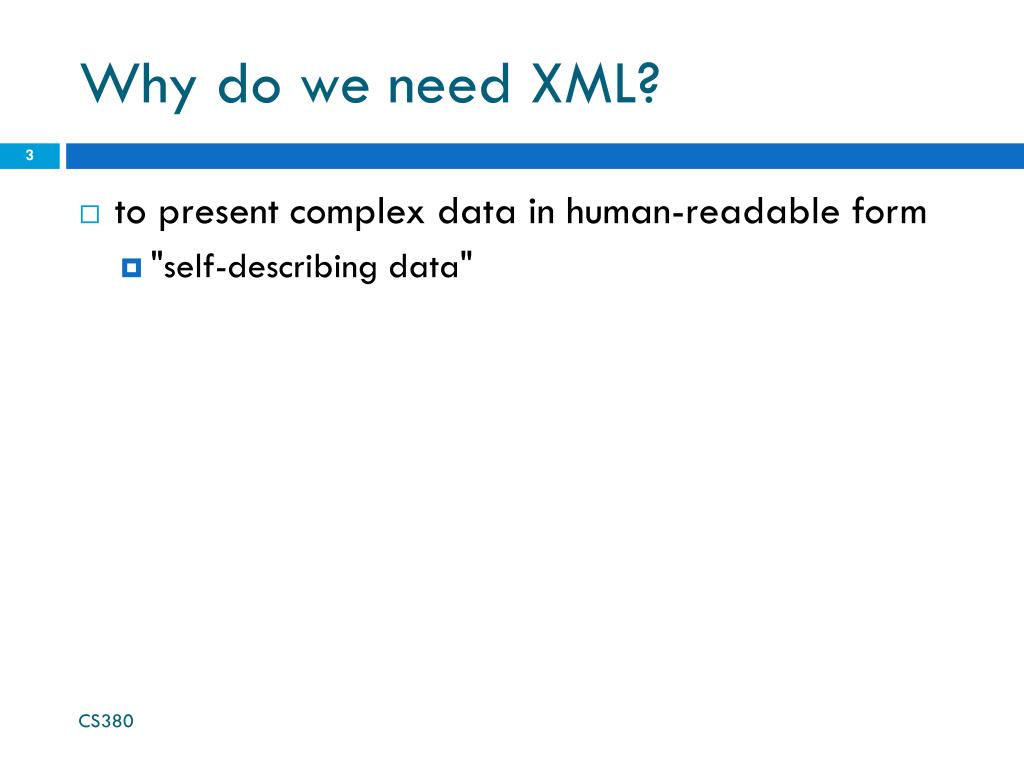 Why do we need XML?

3

to present complex data in human-readable form

"self-describing data"

CS380